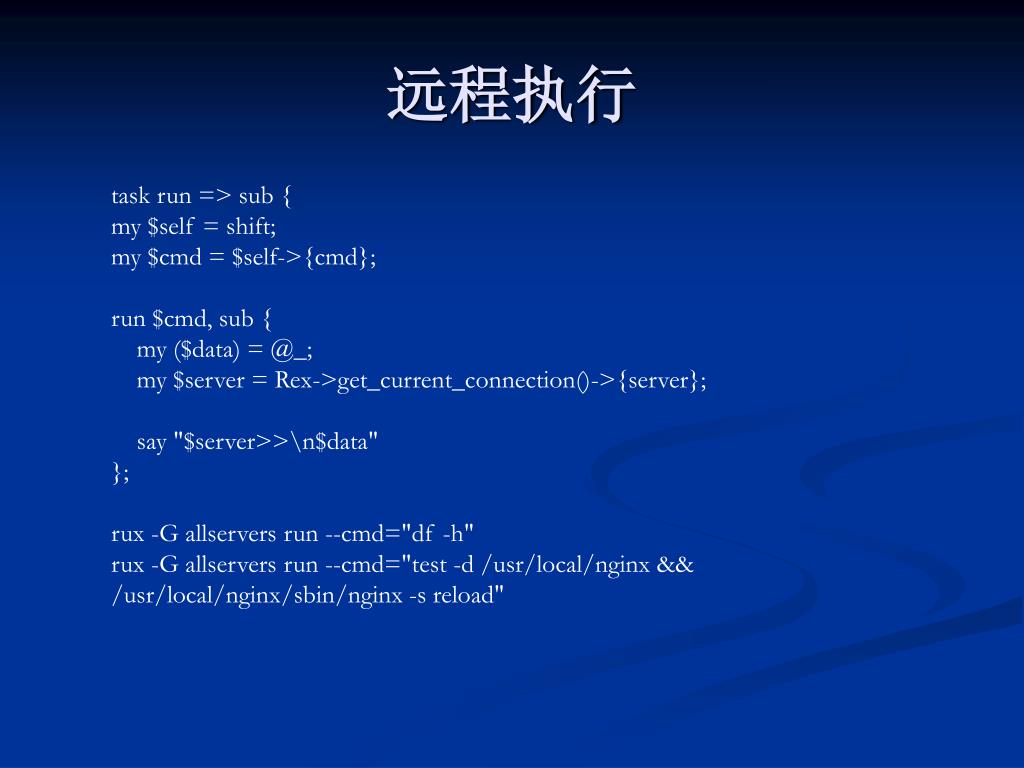 远程执行

task run => sub {
my $self = shift;
my $cmd = $self->{cmd};

run $cmd, sub {
my ($data) = @_;
my $server = Rex->get_current_connection()->{server};

say "$server>>\n$data"
};

rux -G allservers run --cmd="df -h"
rux -G allservers run --cmd="test -d /usr/local/nginx && /usr/local/nginx/sbin/nginx -s reload"